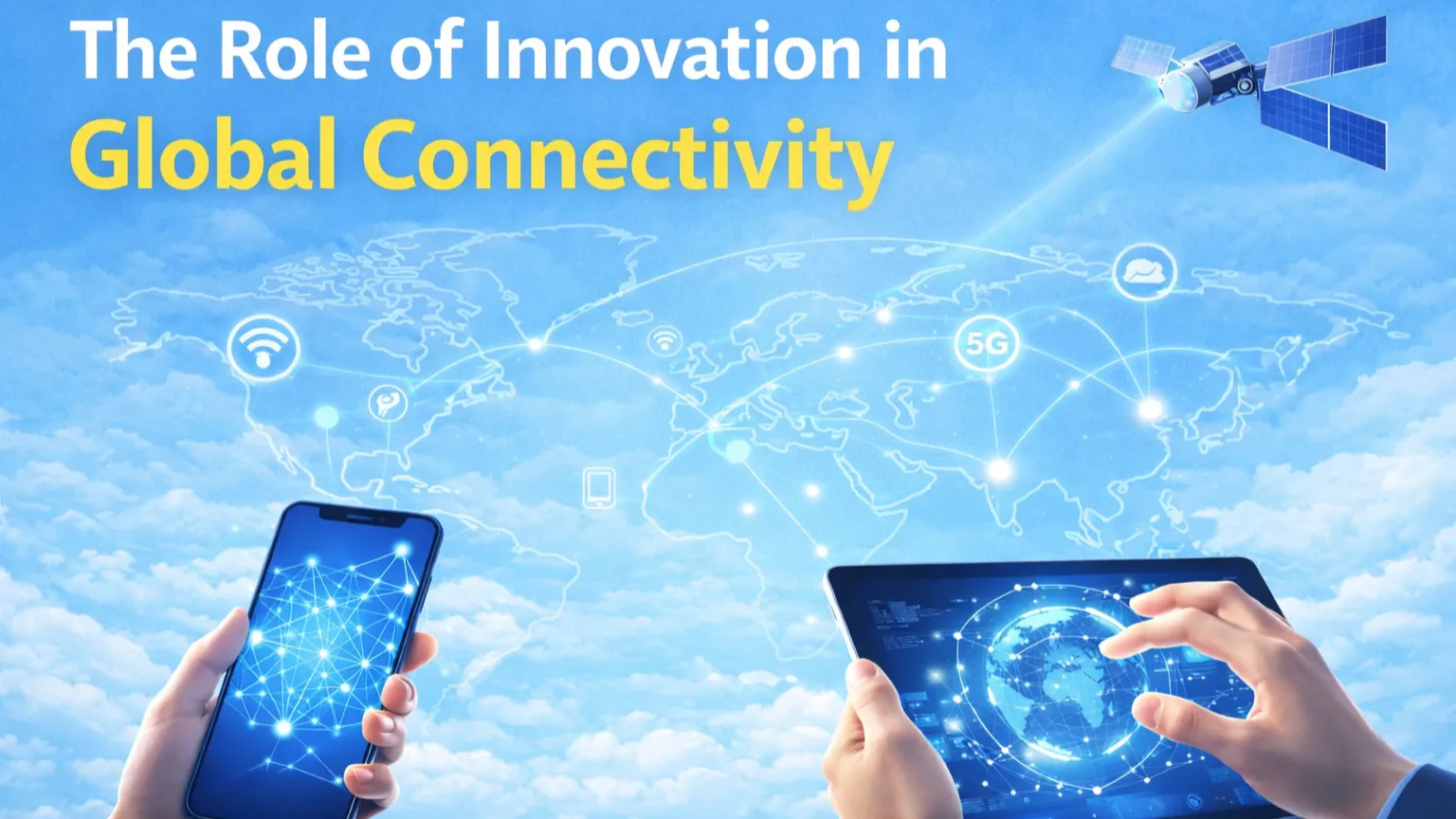 The Role of Innovation in
Global Connectivity

5G